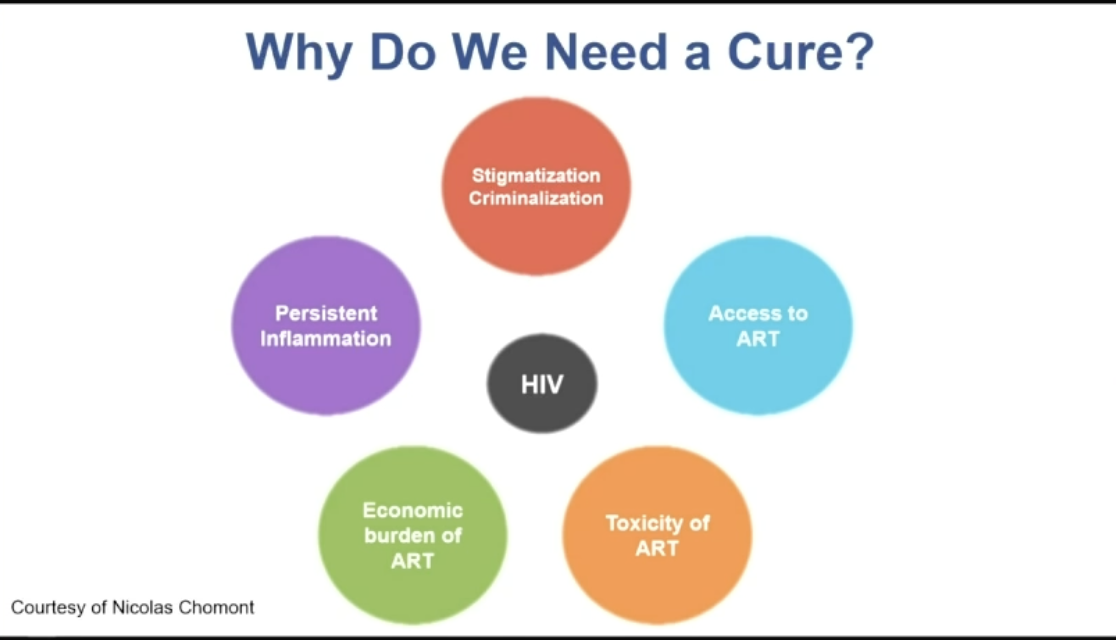 Why Do We Need a Cure?

Stigmatization Criminalization

Persistent Inflammation

Access to ART

HIV

Economic burden of ART

Toxicity of ART

Courtesy of Nicolas Chomont